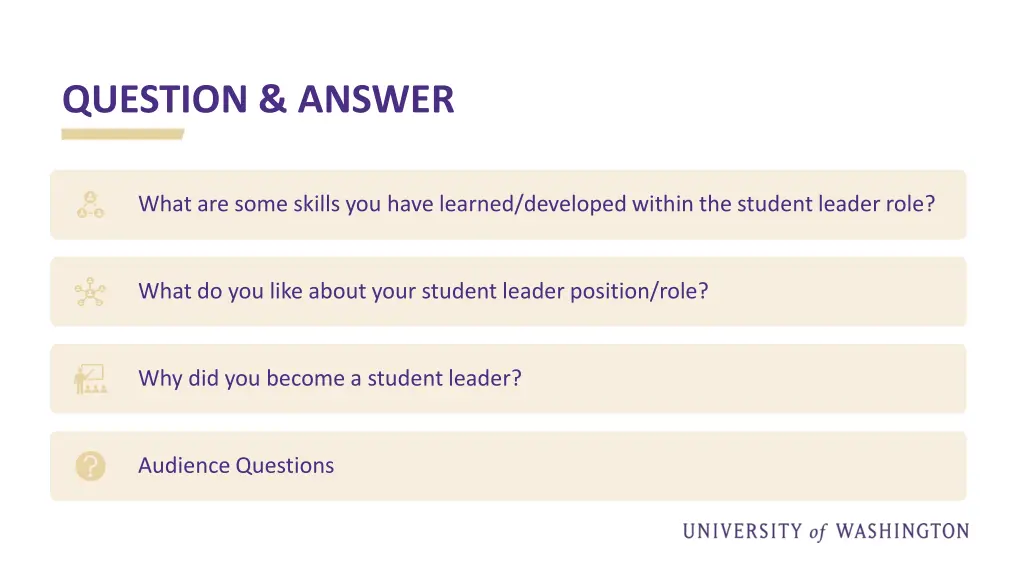 QUESTION & ANSWER

What are some skills you have learned/developed within the student leader role?

What do you like about your student leader position/role?

Why did you become a student leader?

Audience Questions

UNIVERSITY of WASHINGTON